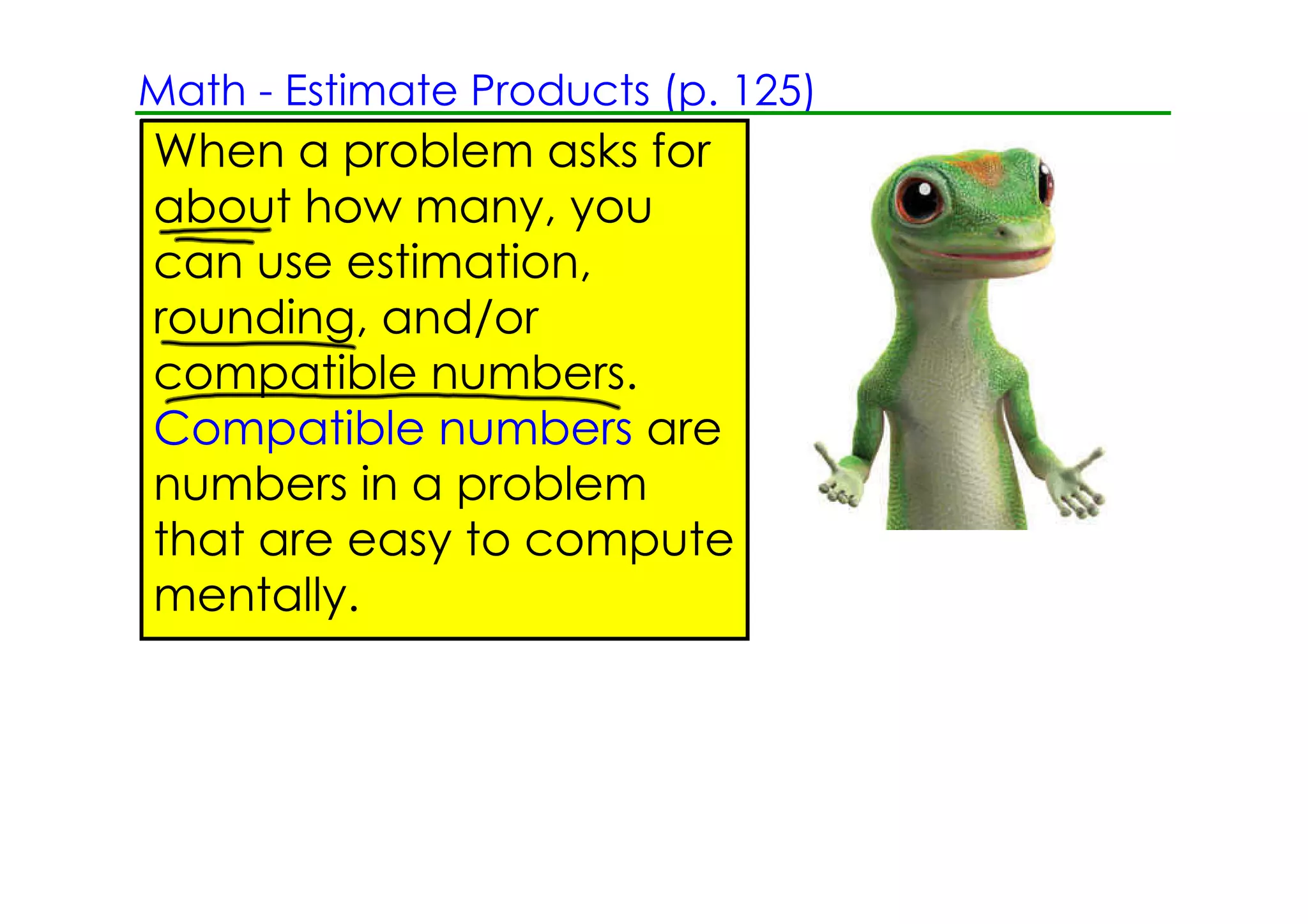 Math - Estimate Products (p. 125)

When a problem asks for about how many, you can use estimation, rounding, and/or compatible numbers. Compatible numbers are numbers in a problem that are easy to compute mentally.